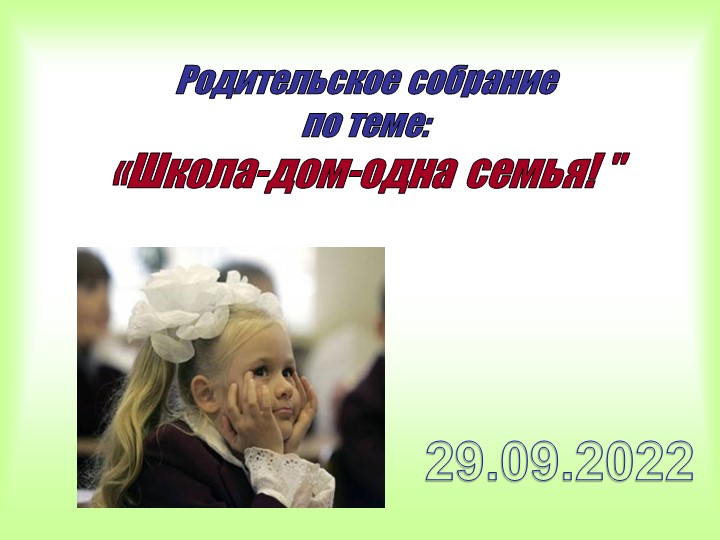 Родительское собрание
по теме:
«Школа-дом-одна семья! "

29.09.2022